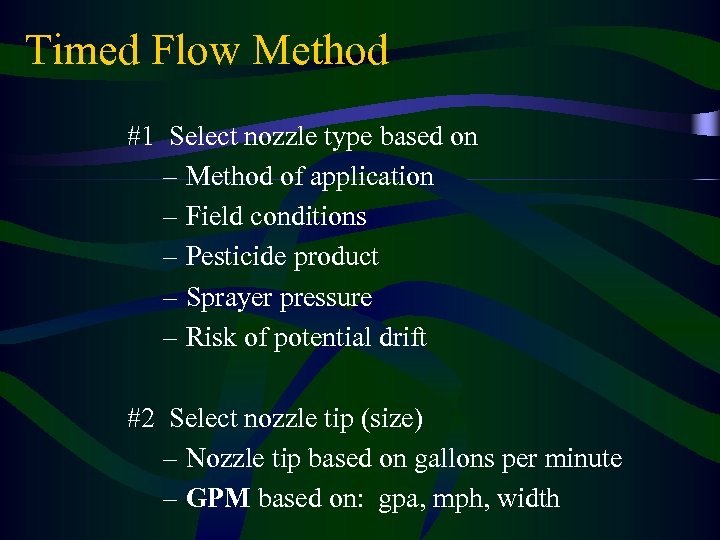 Timed Flow Method

#1 Select nozzle type based on
– Method of application
– Field conditions
– Pesticide product
– Sprayer pressure
– Risk of potential drift

#2 Select nozzle tip (size)
– Nozzle tip based on gallons per minute
– GPM based on: gpa, mph, width